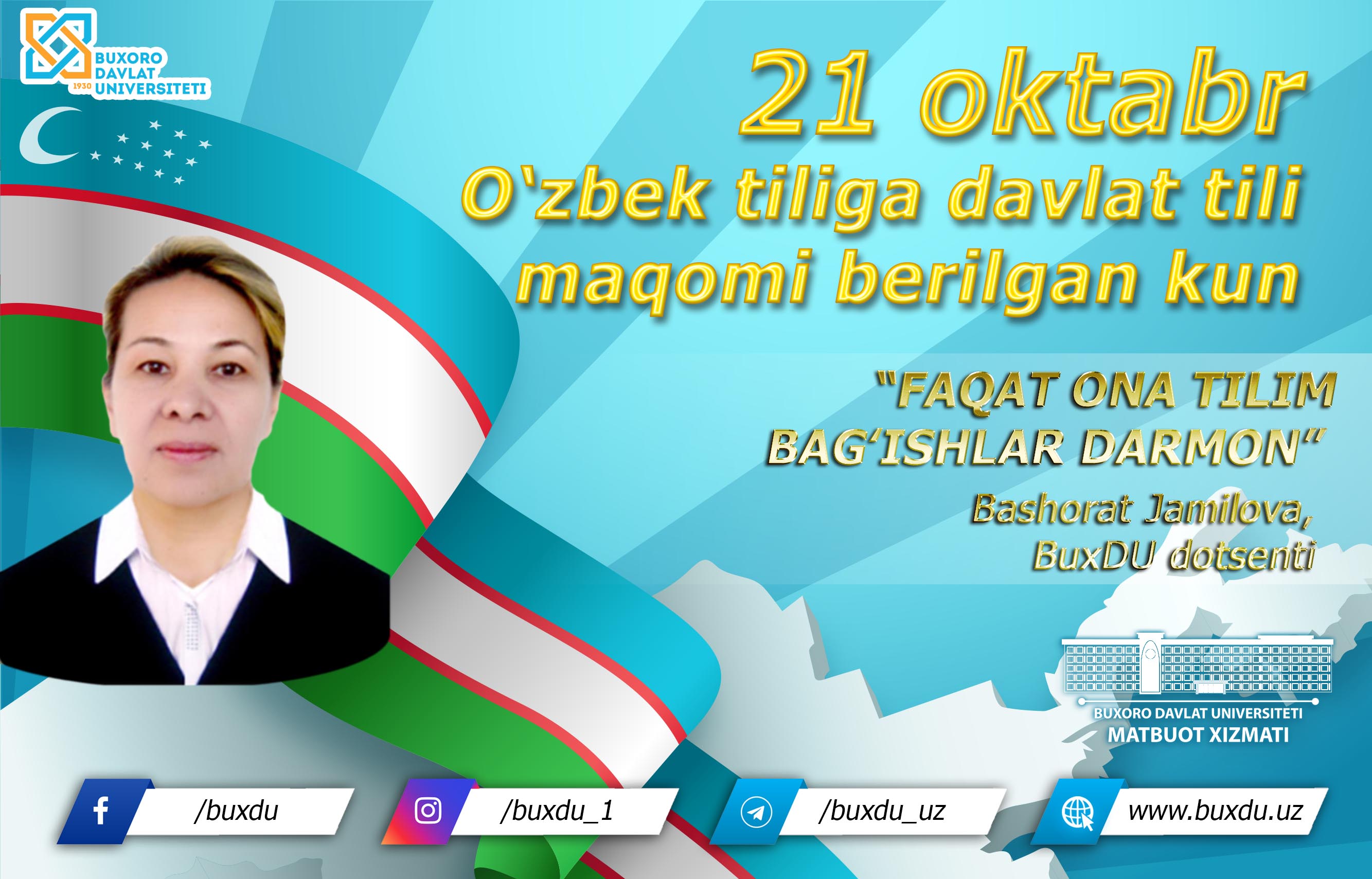 BUXORO DAVLAT UNIVERSITETI
1930

21 oktabr
O‘zbek tiliga davlat tili maqomi berilgan kun

"FAQAT ONA TILIM BAG‘ISHLAR DARMON"
Bashorat Jamilova, BuxDU dotsenti

BUXORO DAVLAT UNIVERSITETI
MATBUOT XIZMATI

/buxdu
/buxdu_1
/buxdu_uz
www.buxdu.uz